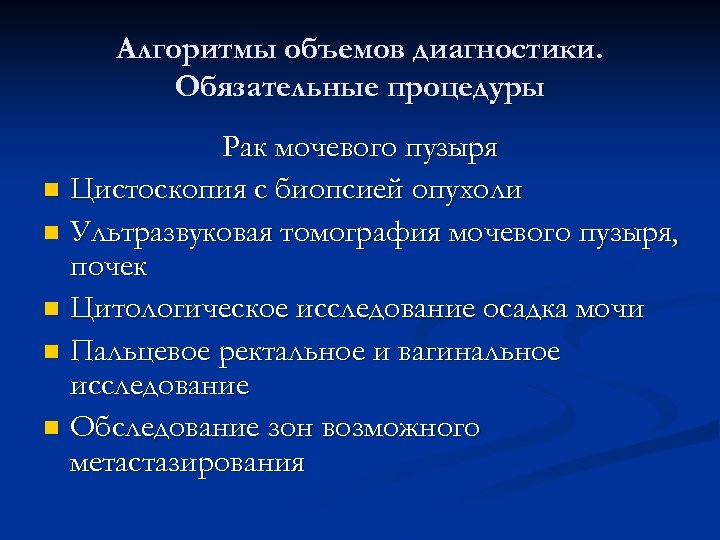 Алгоритмы объемов диагностики. Обязательные процедуры

Рак мочевого пузыря

- Цистоскопия с биопсией опухоли
- Ультразвуковая томография мочевого пузыря, почек
- Цитологическое исследование осадка мочи
- Пальцевое ректальное и вагинальное исследование
- Обследование зон возможного метастазирования